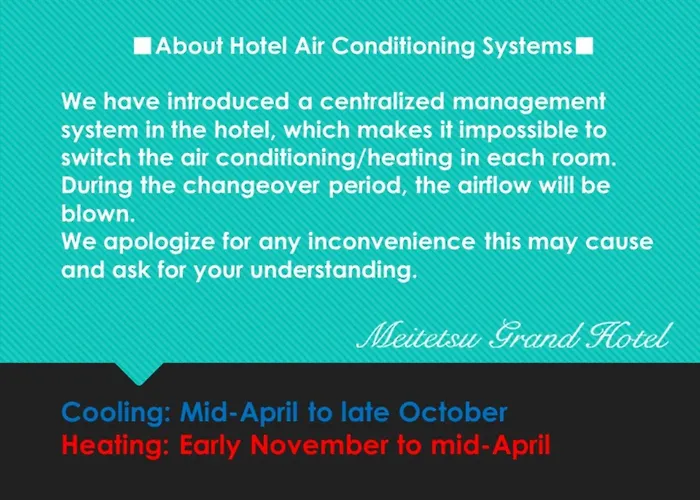 ■About Hotel Air Conditioning Systems■

We have introduced a centralized management system in the hotel, which makes it impossible to switch the air conditioning/heating in each room. During the changeover period, the airflow will be blown.
We apologize for any inconvenience this may cause and ask for your understanding.

Meitetsu Grand Hotel

Cooling: Mid-April to late October
Heating: Early November to mid-April